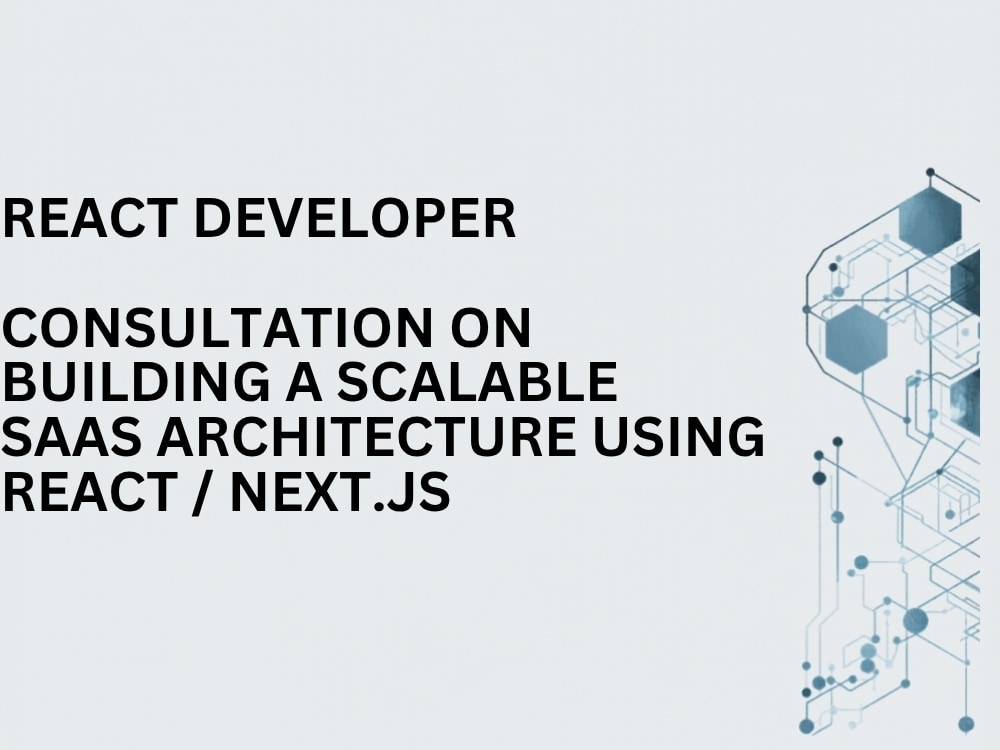 REACT DEVELOPER

CONSULTATION ON BUILDING A SCALABLE SAAS ARCHITECTURE USING REACT / NEXT.JS